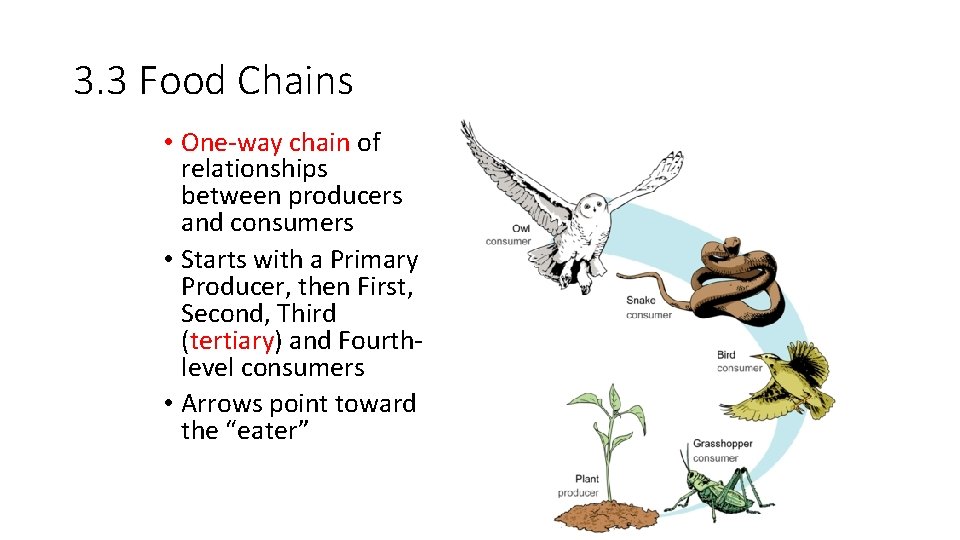 3.3 Food Chains

• One-way chain of relationships between producers and consumers
• Starts with a Primary Producer, then First, Second, Third (tertiary) and Fourth-level consumers
• Arrows point toward the “eater”

Owl
consumer

Snake
consumer

Bird
consumer

Grasshopper
consumer

Plant
producer